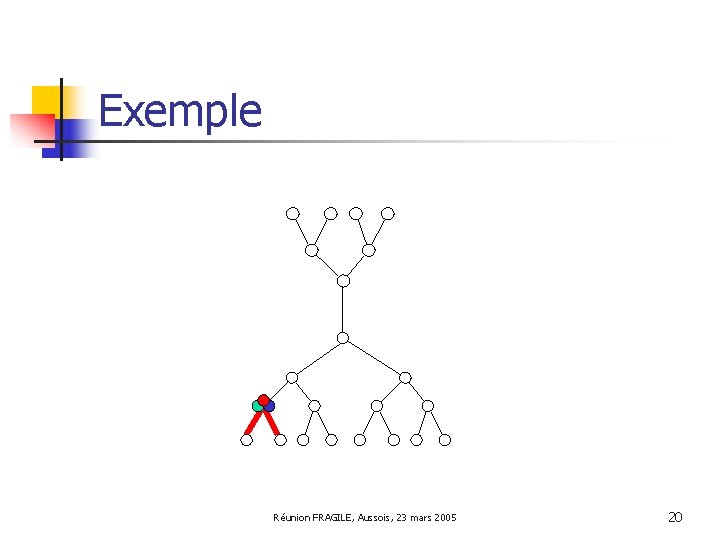 Exemple

Réunion FRAGILE, Aussois, 23 mars 2005

20